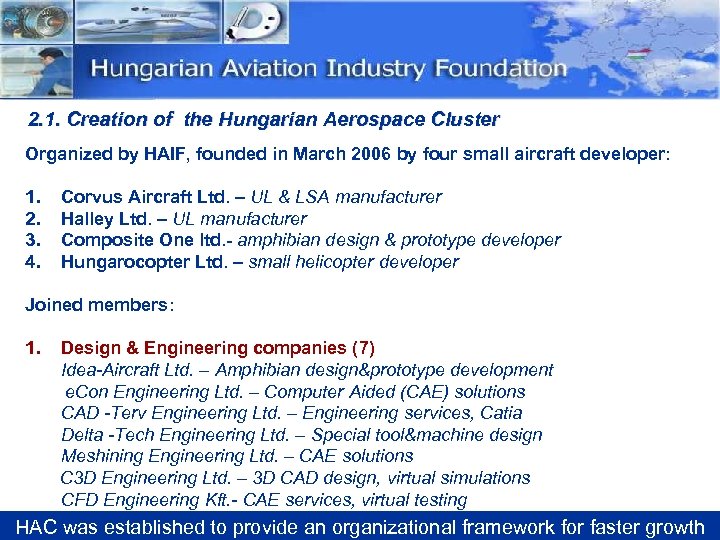 Hungarian Aviation Industry Foundation

2.1. Creation of the Hungarian Aerospace Cluster

Organized by HAIF, founded in March 2006 by four small aircraft developer:

1. Corvus Aircraft Ltd. – UL & LSA manufacturer
2. Halley Ltd. – UL manufacturer
3. Composite One ltd.- amphibian design & prototype developer
4. Hungarocopter Ltd. – small helicopter developer

Joined members:

1. Design & Engineering companies (7)
Idea-Aircraft Ltd. – Amphibian design&prototype development
eCon Engineering Ltd. – Computer Aided (CAE) solutions
CAD -Terv Engineering Ltd. – Engineering services, Catia
Delta -Tech Engineering Ltd. – Special tool&machine design
Meshining Engineering Ltd. – CAE solutions
C3D Engineering Ltd. – 3D CAD design, virtual simulations
CFD Engineering Kft.- CAE services, virtual testing

HAC was established to provide an organizational framework for faster growth